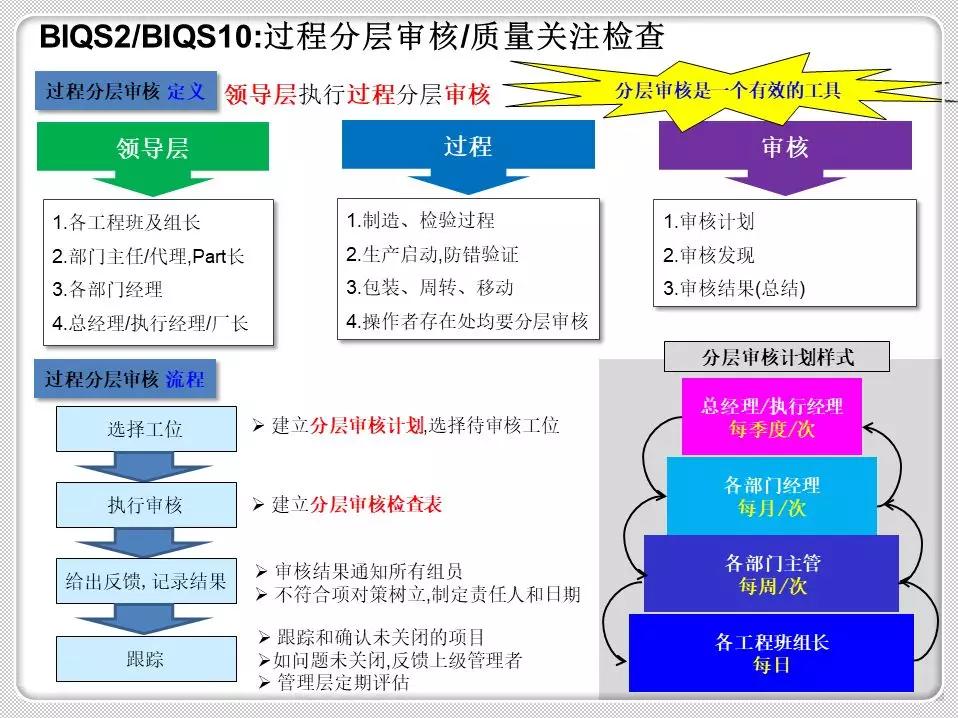 BIQS2/BIQS10:过程分层审核/质量关注检查

过程分层审核 定义

领导层执行过程分层审核

分层审核是一个有效的工具

领导层

1.各工程班及组长
2.部门主任/代理,Part长
3.各部门经理
4.总经理/执行经理/厂长

过程

1.制造、检验过程
2.生产启动,防错验证
3.包装、周转、移动
4.操作者存在处均要分层审核

审核

1.审核计划
2.审核发现
3.审核结果(总结)

过程分层审核 流程

选择工位
➢ 建立分层审核计划,选择待审核工位

执行审核
➢ 建立分层审核检查表

给出反馈, 记录结果
➢ 审核结果通知所有组员
➢ 不符合项对策树立,制定责任人和日期

跟踪
➢ 跟踪和确认未关闭的项目
➢如问题未关闭,反馈上级管理者
➢ 管理层定期评估

分层审核计划样式

总经理/执行经理
每季度/次

各部门经理
每月/次

各部门主管
每周/次

各工程班组长
每日